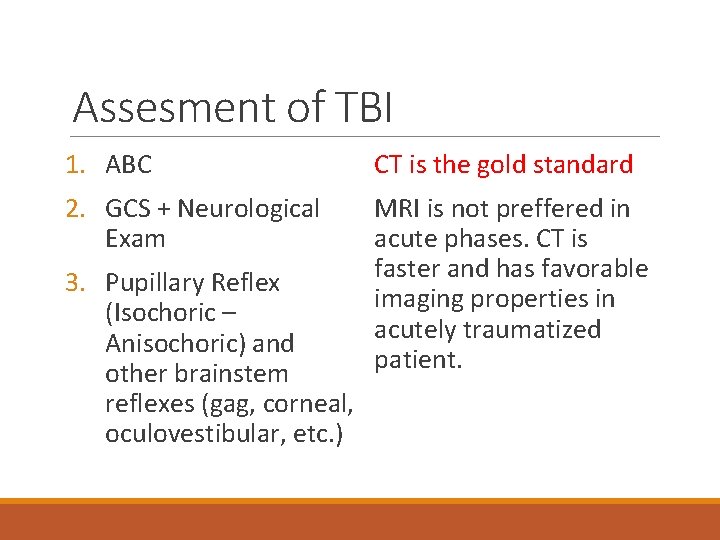 Assesment of TBI

1. ABC
2. GCS + Neurological Exam
3. Pupillary Reflex (Isochoric – Anisochoric) and other brainstem reflexes (gag, corneal, oculovestibular, etc.)

CT is the gold standard

MRI is not preffered in acute phases. CT is faster and has favorable imaging properties in acutely traumatized patient.